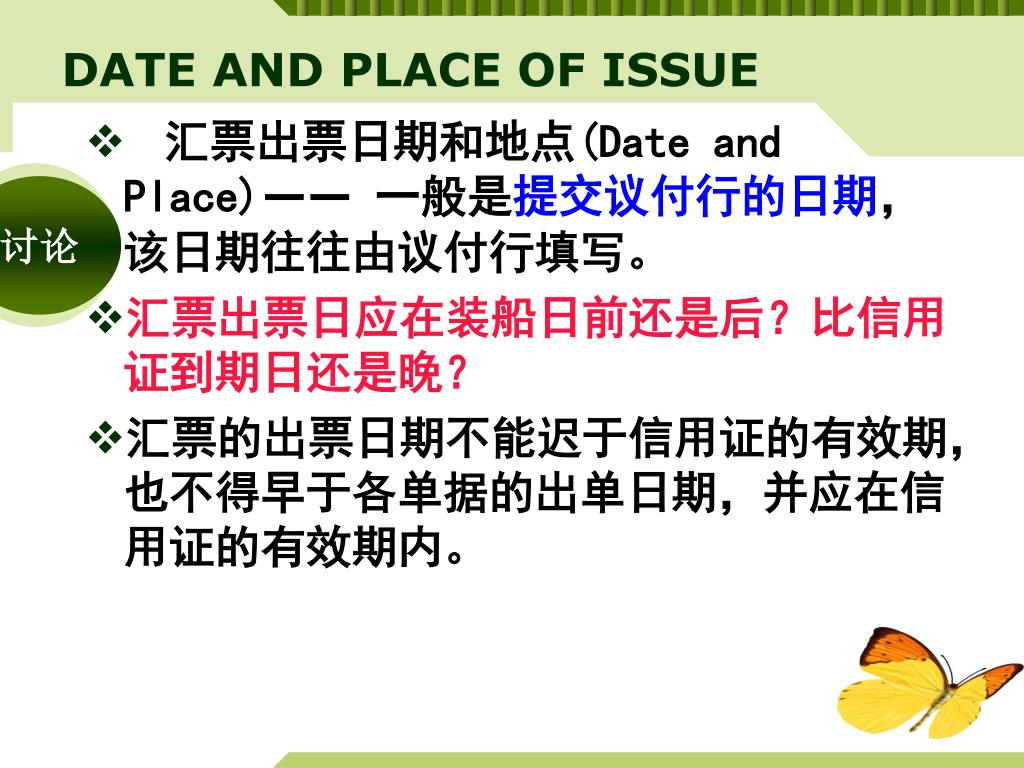 DATE AND PLACE OF ISSUE

讨论

❖ 汇票出票日期和地点(Date and Place)—— 一般是提交议付行的日期，该日期往往由议付行填写。

❖汇票出票日应在装船日前还是后？比信用证到期日还是晚？

❖汇票的出票日期不能迟于信用证的有效期，也不得早于各单据的出单日期，并应在信用证的有效期内。